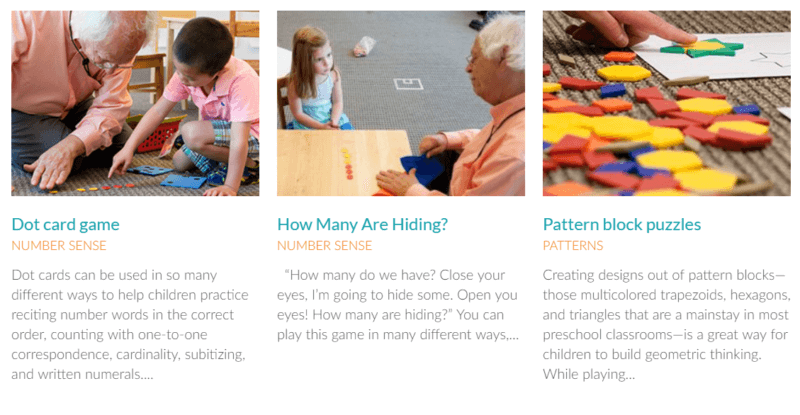 Dot card game
NUMBER SENSE

Dot cards can be used in so many different ways to help children practice reciting number words in the correct order, counting with one-to-one correspondence, cardinality, subitizing, and written numerals....

How Many Are Hiding?
NUMBER SENSE

"How many do we have? Close your eyes, I'm going to hide some. Open you eyes! How many are hiding?" You can play this game in many different ways,...

Pattern block puzzles
PATTERNS

Creating designs out of pattern blocks—those multicolored trapezoids, hexagons, and triangles that are a mainstay in most preschool classrooms—is a great way for children to build geometric thinking. While playing...